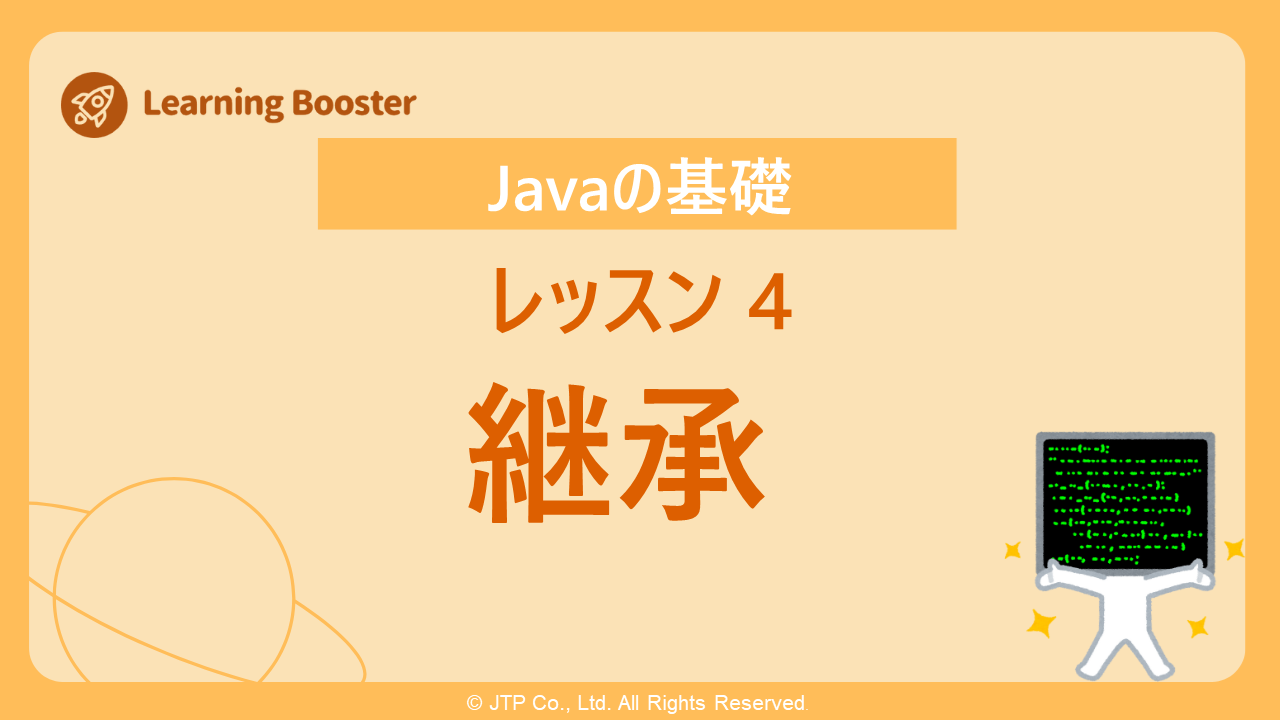 Learning Booster

Javaの基礎

レッスン 4

継承

© JTP Co., Ltd. All Rights Reserved.